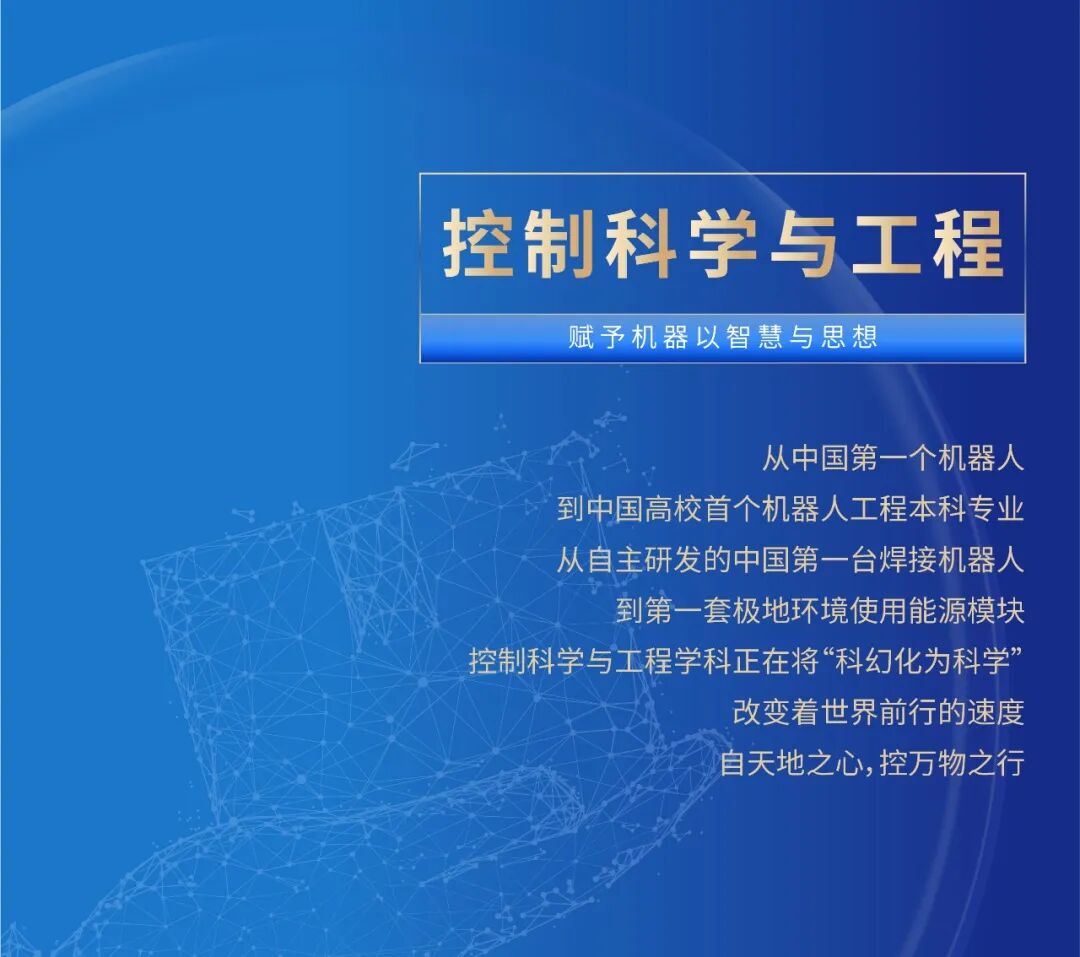 控制科学与工程

赋予机器以智慧与思想

从中国第一个机器人
到中国高校首个机器人工程本科专业
从自主研发的中国第一台焊接机器人
到第一套极地环境使用能源模块
控制科学与工程学科正在将“科幻化为科学”
改变着世界前行的速度
自天地之心，控万物之行